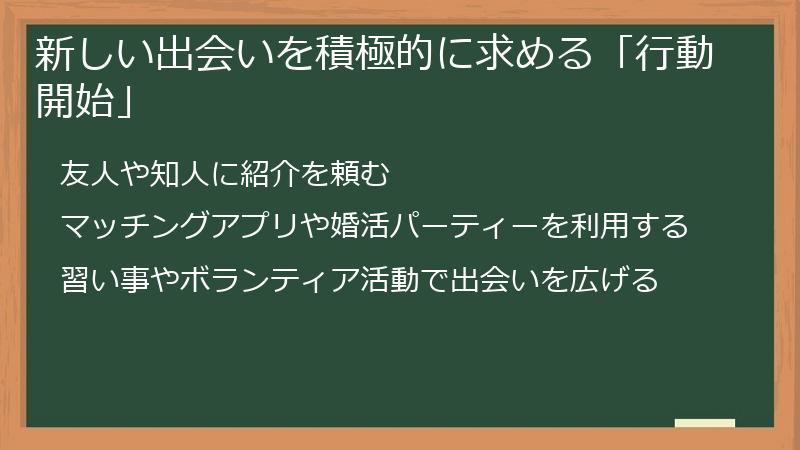 新しい出会いを積極的に求める「行動開始」

友人や知人に紹介を頼む

マッチングアプリや婚活パーティーを利用する

習い事やボランティア活動で出会いを広げる